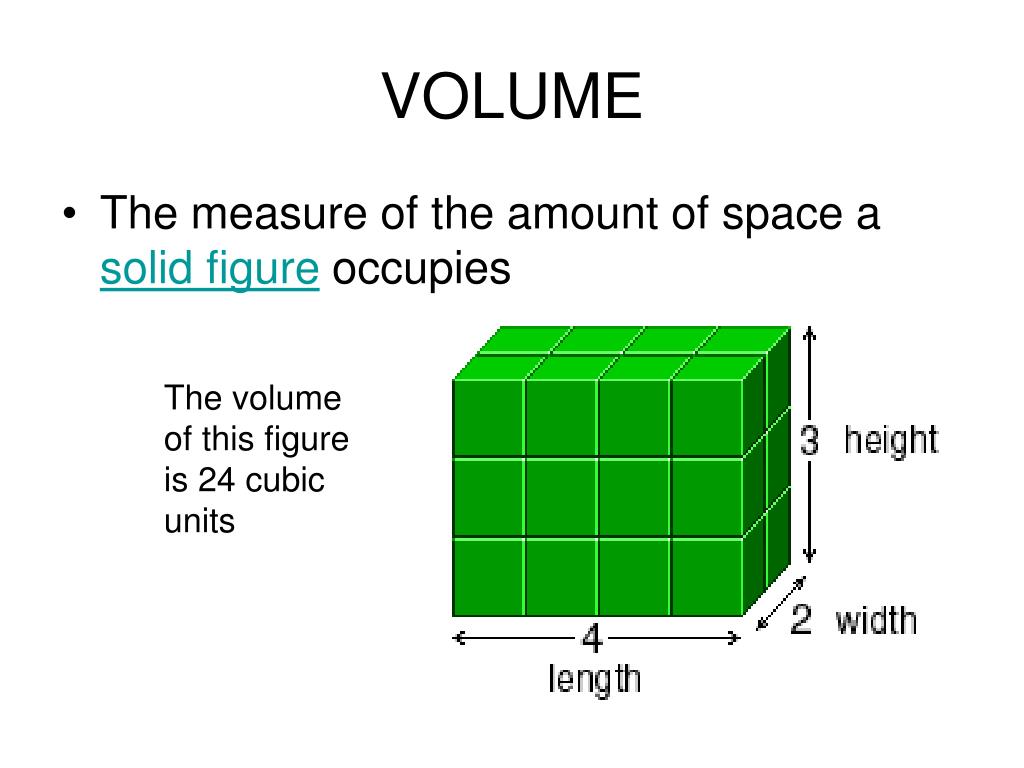 VOLUME

• The measure of the amount of space a solid figure occupies

The volume of this figure is 24 cubic units

3 height

2 width

4

length